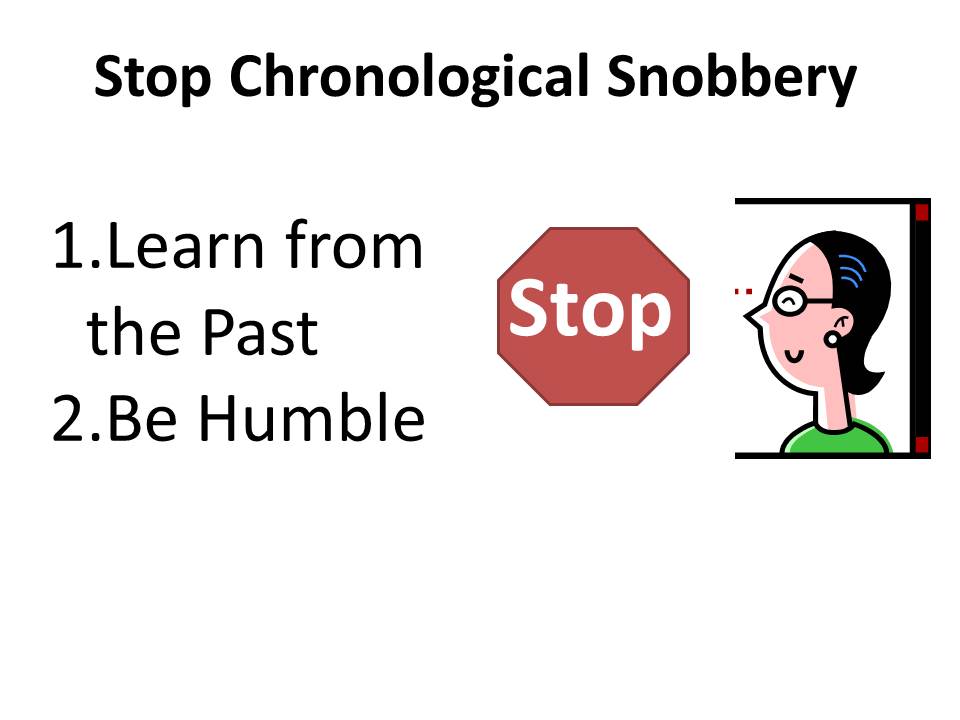 Stop Chronological Snobbery

1.Learn from the Past
2.Be Humble

Stop